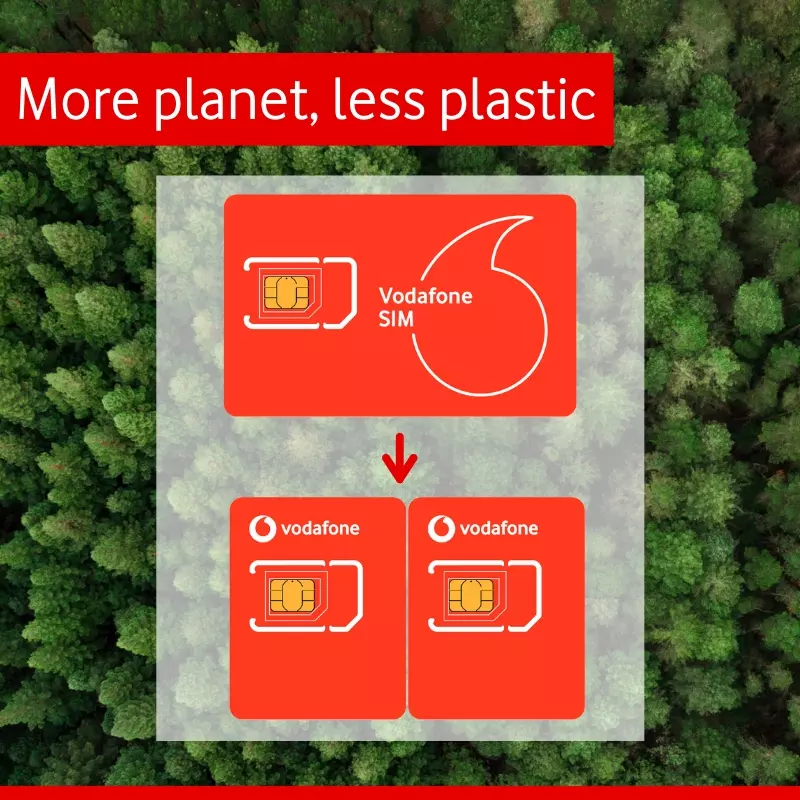 More planet, less plastic

Vodafone SIM

vodafone

vodafone